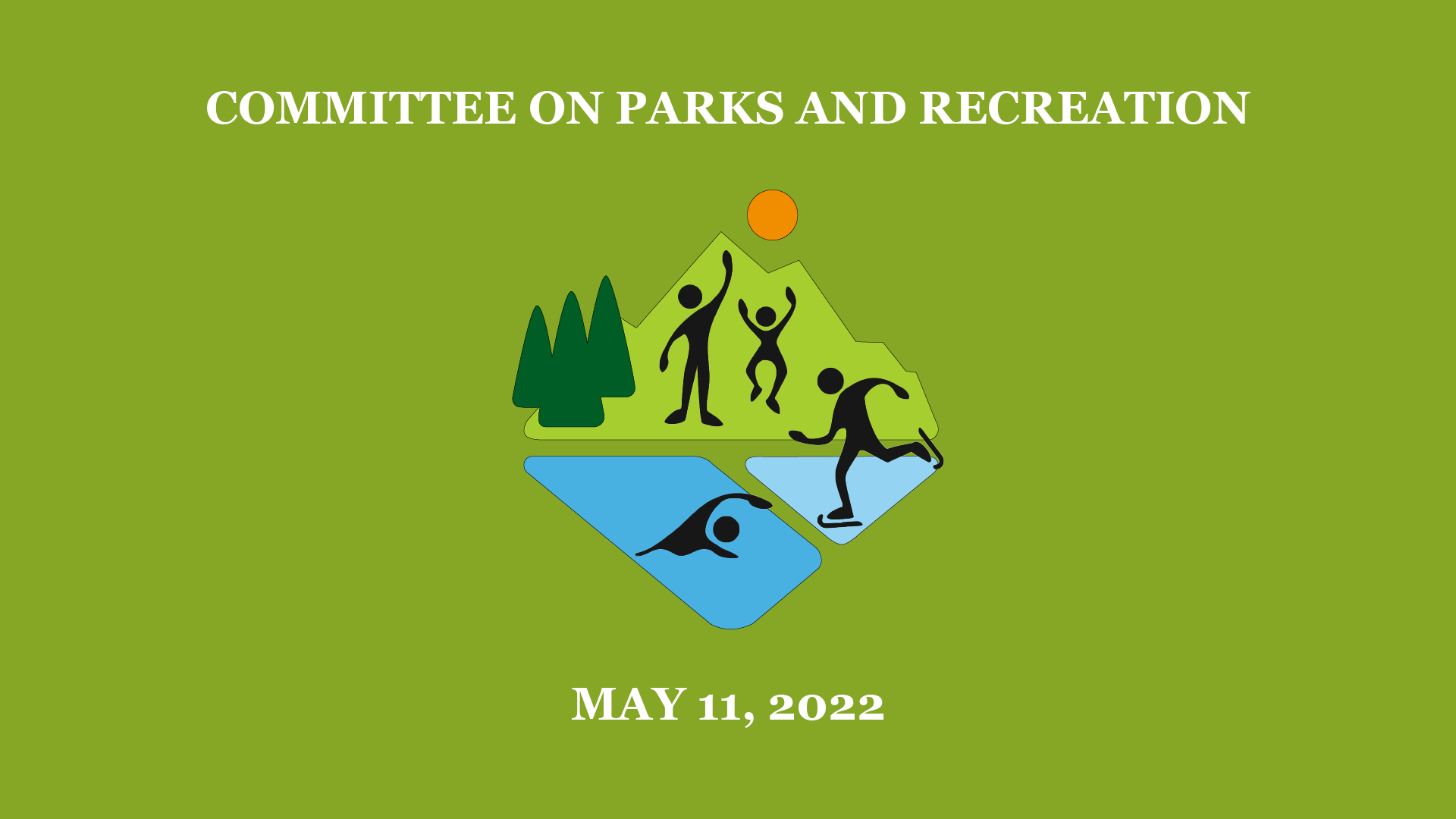 COMMITTEE ON PARKS AND RECREATION

MAY 11, 2022